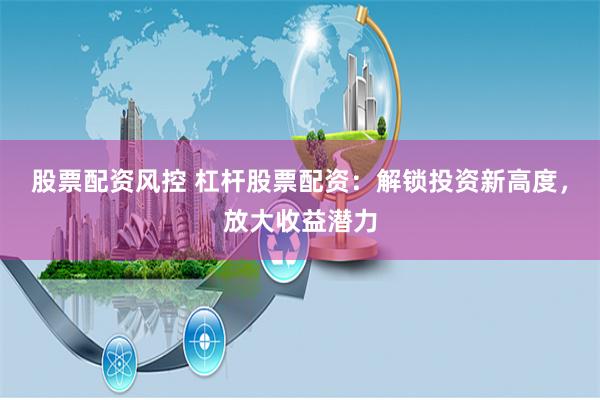 股票配资风控 杠杆股票配资：解锁投资新高度，放大收益潜力